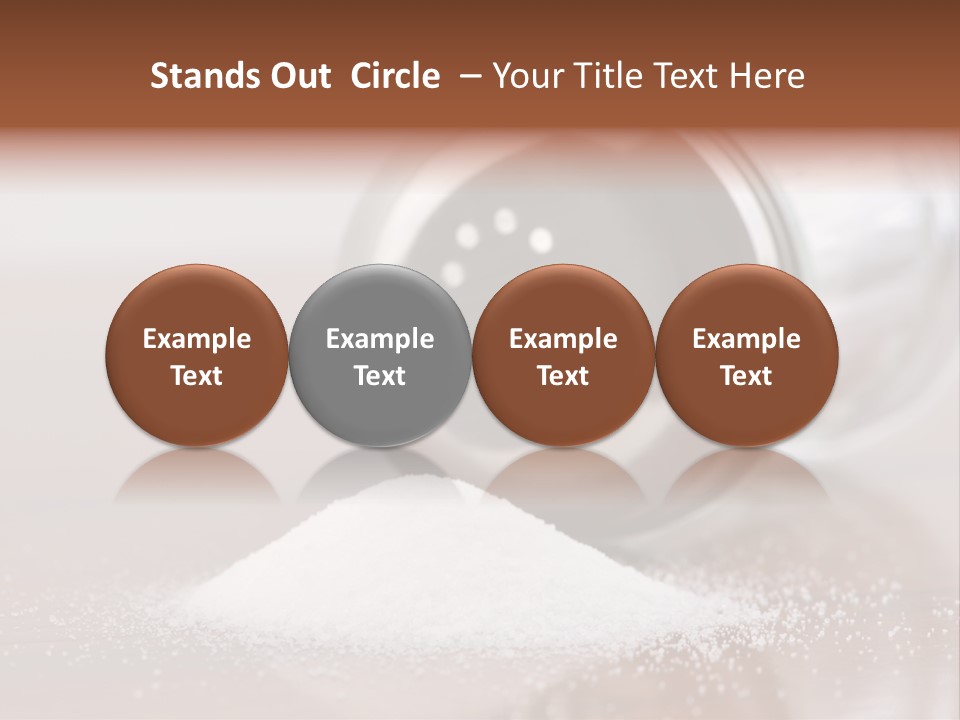 Stands Out Circle – Your Title Text Here

Example Text

Example Text

Example Text

Example Text